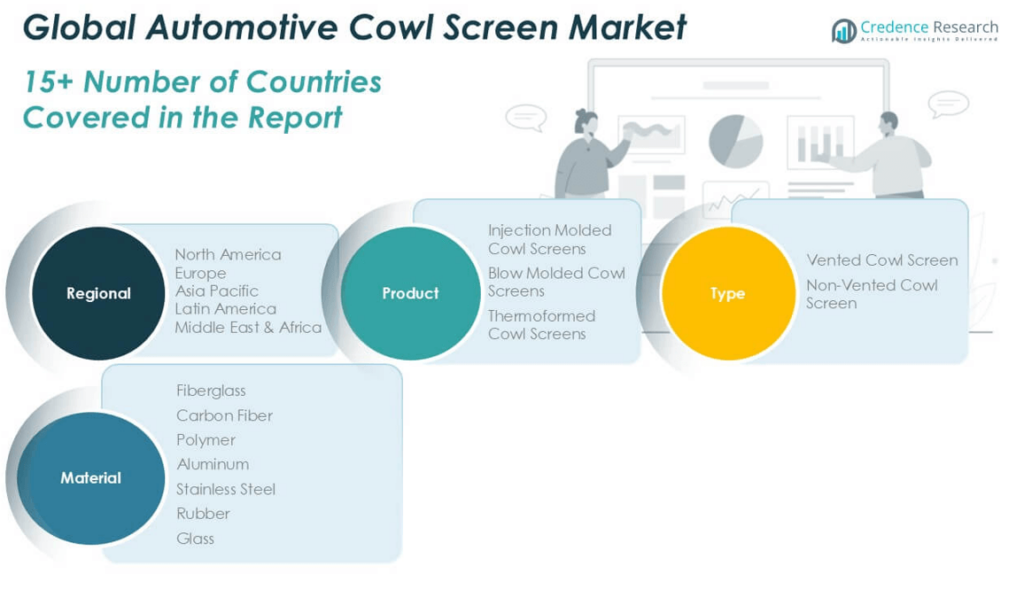 Global Automotive Cowl Screen Market

Credence Research
Actionable Insights Delivered

15+ Number of Countries Covered in the Report

Regional
North America
Europe
Asia Pacific
Latin America
Middle East & Africa

Product
Injection Molded Cowl Screens
Blow Molded Cowl Screens
Thermoformed Cowl Screens

Type
Vented Cowl Screen
Non-Vented Cowl Screen

Material
Fiberglass
Carbon Fiber
Polymer
Aluminum
Stainless Steel
Rubber
Glass